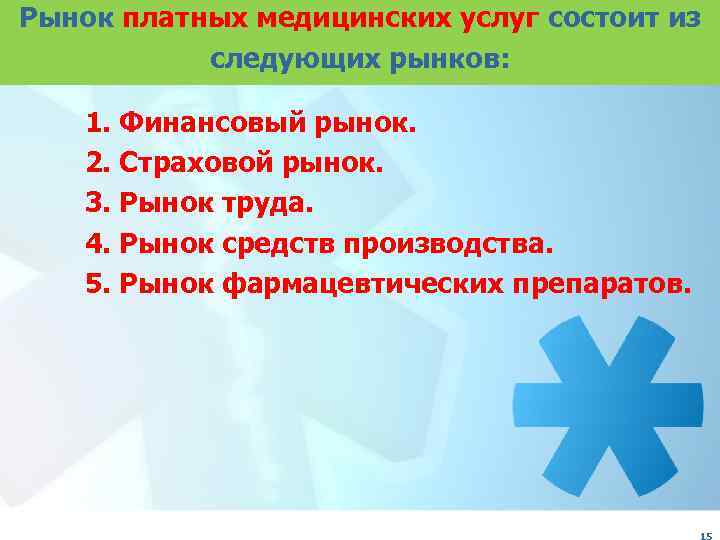 Рынок платных медицинских услуг состоит из следующих рынков:

1. Финансовый рынок.
2. Страховой рынок.
3. Рынок труда.
4. Рынок средств производства.
5. Рынок фармацевтических препаратов.

15